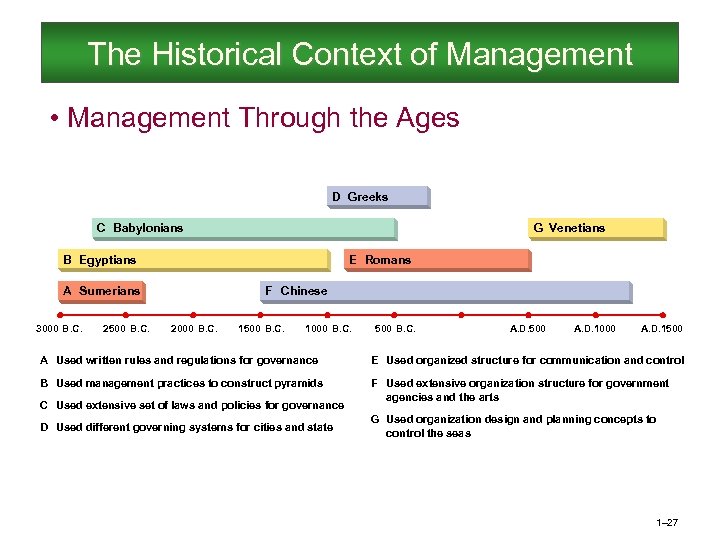 The Historical Context of Management

• Management Through the Ages

D Greeks

C Babylonians

G Venetians

B Egyptians

E Romans

A Sumerians

F Chinese

3000 B.C. 2500 B.C. 2000 B.C. 1500 B.C. 1000 B.C. 500 B.C. A.D.500 A.D.1000 A.D.1500

A Used written rules and regulations for governance

B Used management practices to construct pyramids

C Used extensive set of laws and policies for governance

D Used different governing systems for cities and state

E Used organized structure for communication and control

F Used extensive organization structure for government agencies and the arts

G Used organization design and planning concepts to control the seas

1–27